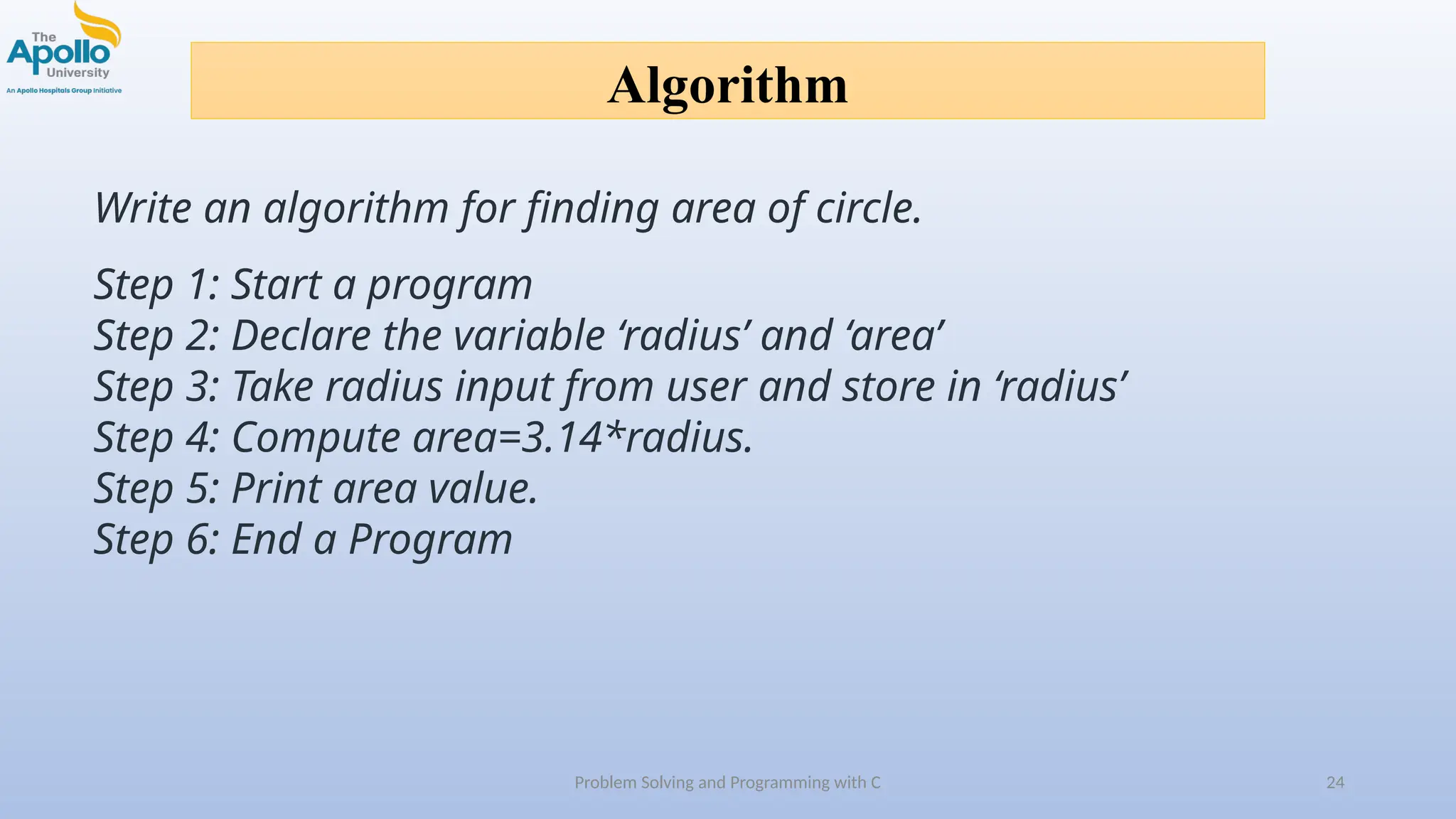 The Apollo University
An Apollo Hospitals Group Initiative

Algorithm

Write an algorithm for finding area of circle.

Step 1: Start a program
Step 2: Declare the variable ‘radius’ and ‘area’
Step 3: Take radius input from user and store in ‘radius’
Step 4: Compute area=3.14*radius.
Step 5: Print area value.
Step 6: End a Program

Problem Solving and Programming with C

24